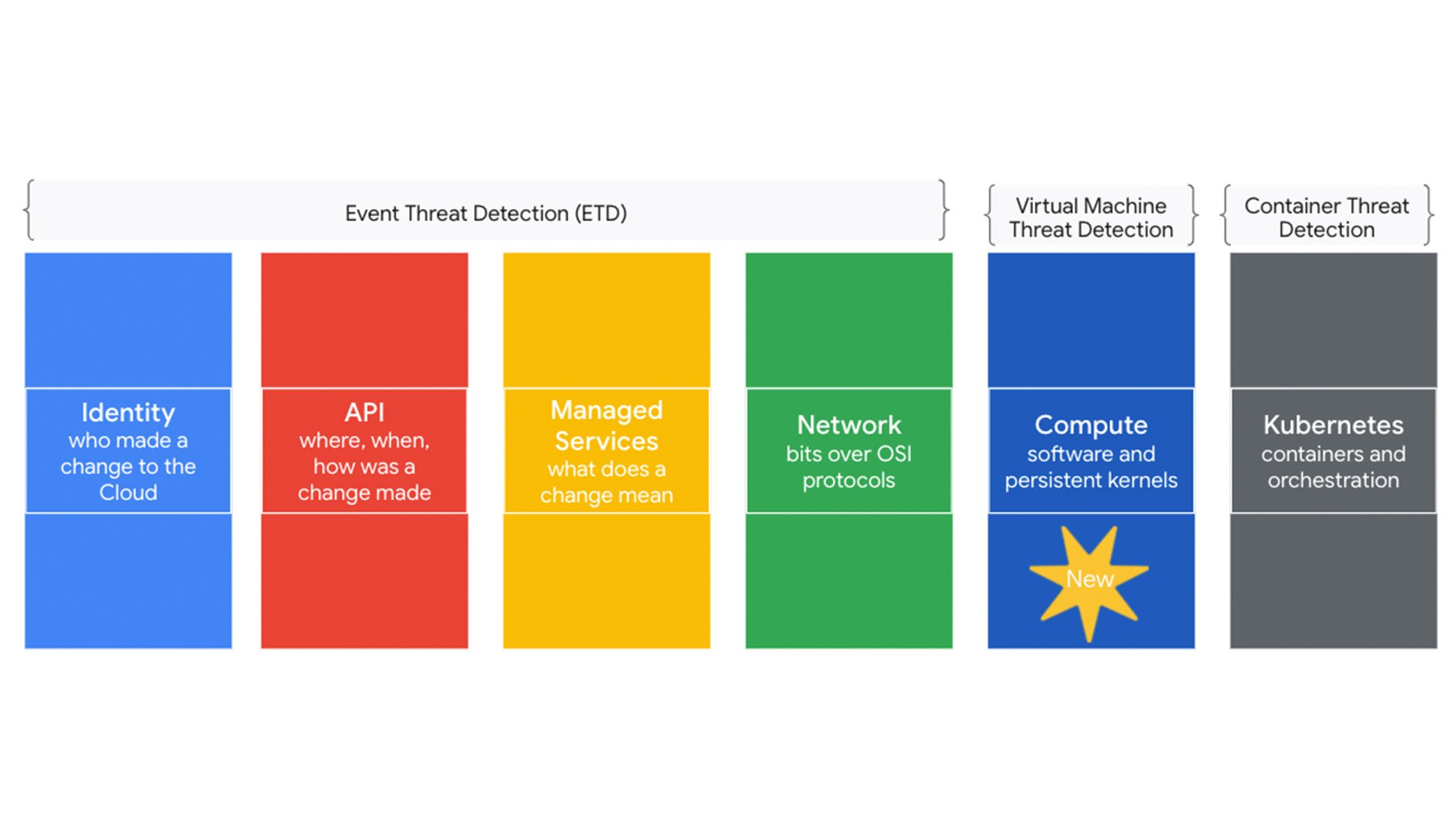 Event Threat Detection (ETD)

Virtual Machine Threat Detection

Container Threat Detection

Identity
who made a change to the Cloud

API
where, when, how was a change made

Managed Services
what does a change mean

Network
bits over OSI protocols

Compute
software and persistent kernels

New

Kubernetes
containers and orchestration